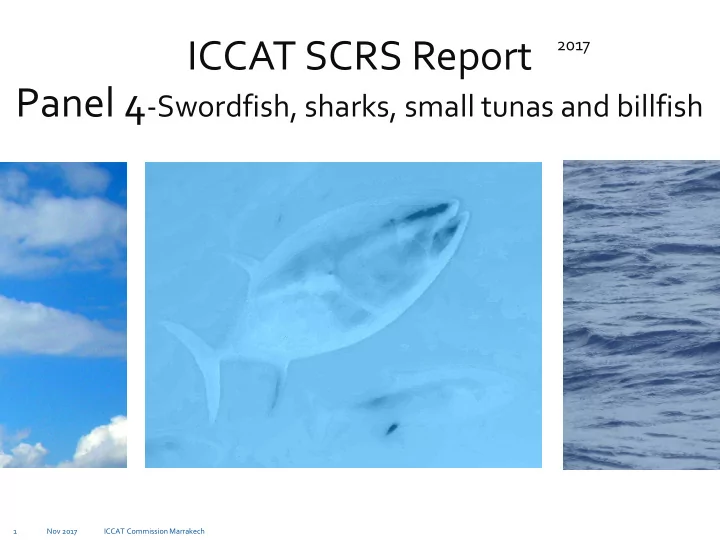 ICCAT SCRS Report 2017

Panel 4-Swordfish, sharks, small tunas and billfish

1 Nov 2017 ICCAT Commission Marrakech